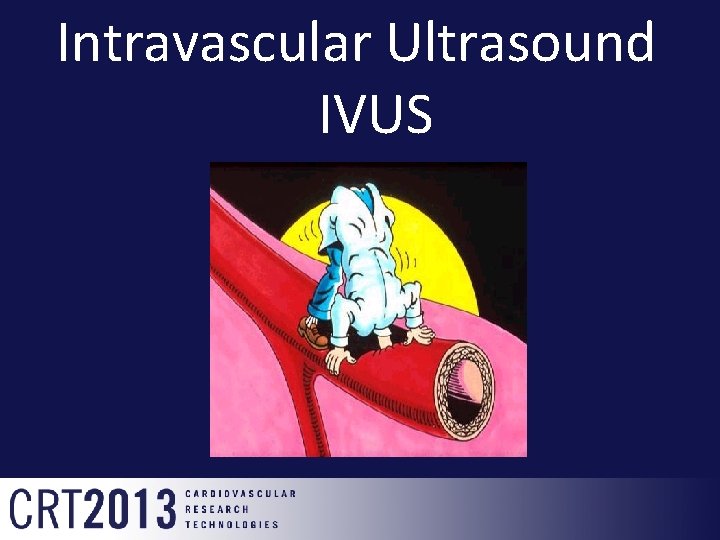 Intravascular Ultrasound
IVUS

CRT2013 CARDIOVASCULAR RESEARCH TECHNOLOGIES